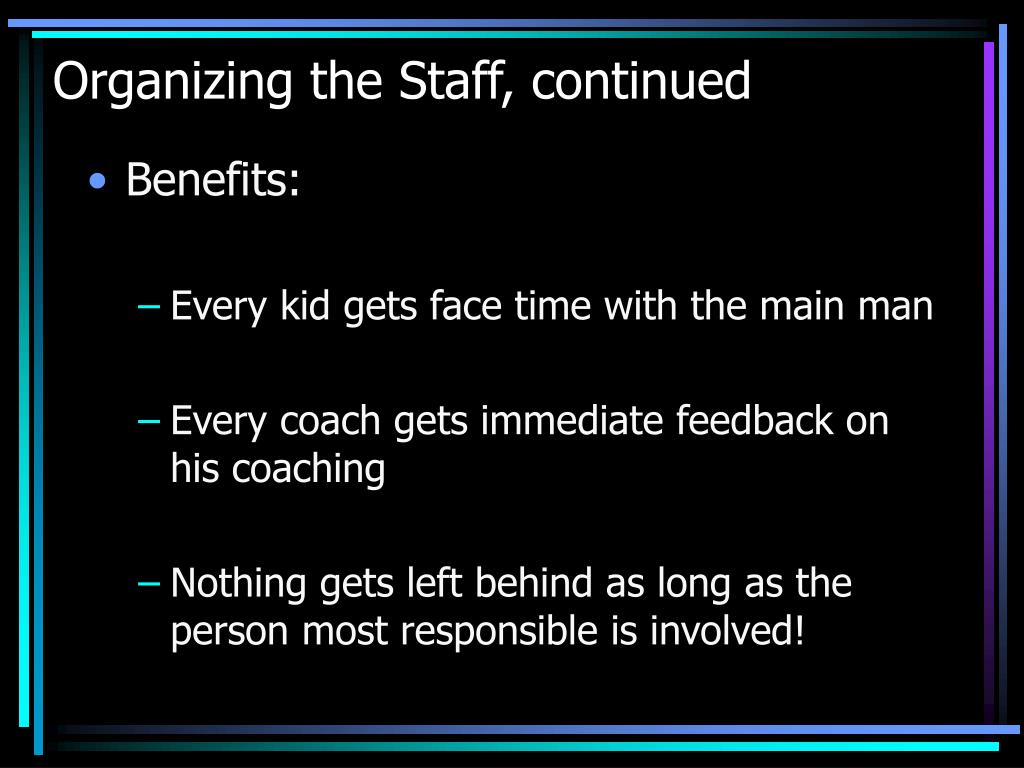 Organizing the Staff, continued

• Benefits:

– Every kid gets face time with the main man

– Every coach gets immediate feedback on his coaching

– Nothing gets left behind as long as the person most responsible is involved!